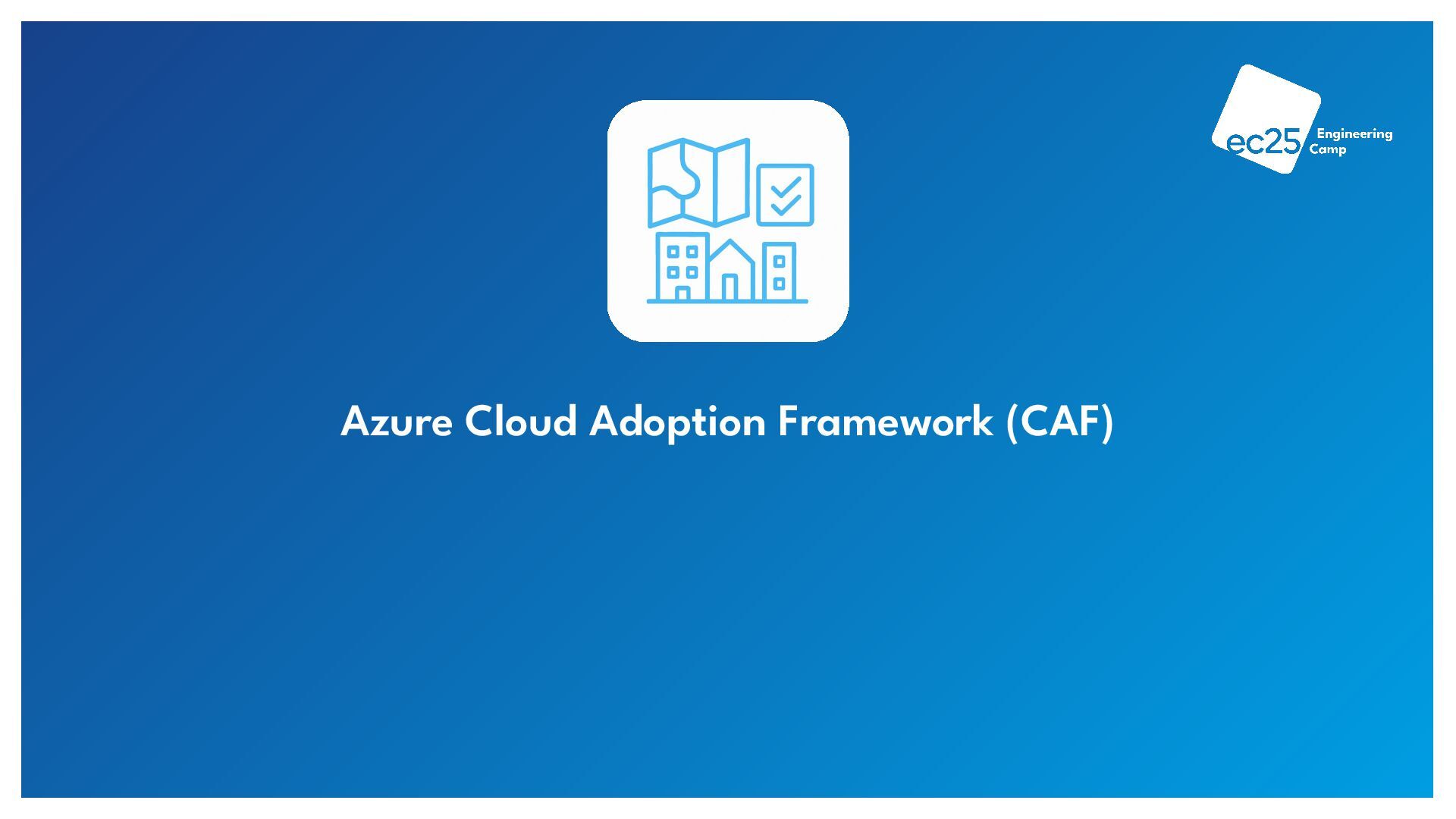 ec25 Engineering Camp

Azure Cloud Adoption Framework (CAF)